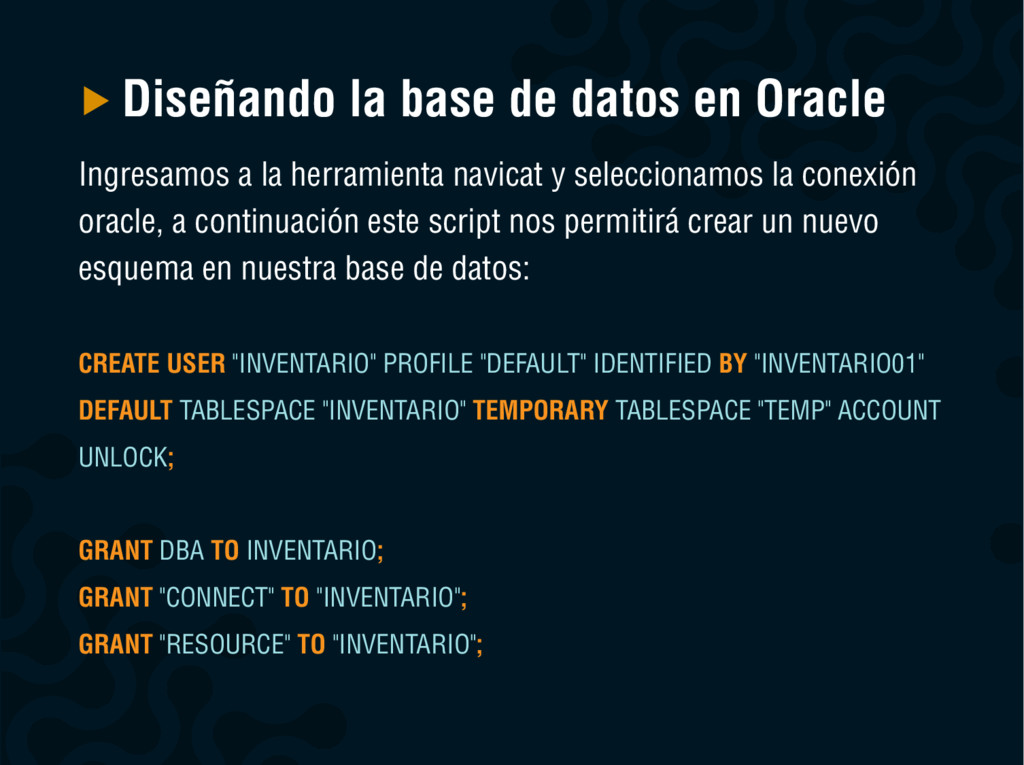 Diseñando la base de datos en Oracle

Ingresamos a la herramienta navicat y seleccionamos la conexión oracle, a continuación este script nos permitirá crear un nuevo esquema en nuestra base de datos:

CREATE USER "INVENTARIO" PROFILE "DEFAULT" IDENTIFIED BY "INVENTARIO01" DEFAULT TABLESPACE "INVENTARIO" TEMPORARY TABLESPACE "TEMP" ACCOUNT UNLOCK;

GRANT DBA TO INVENTARIO;
GRANT "CONNECT" TO "INVENTARIO";
GRANT "RESOURCE" TO "INVENTARIO";